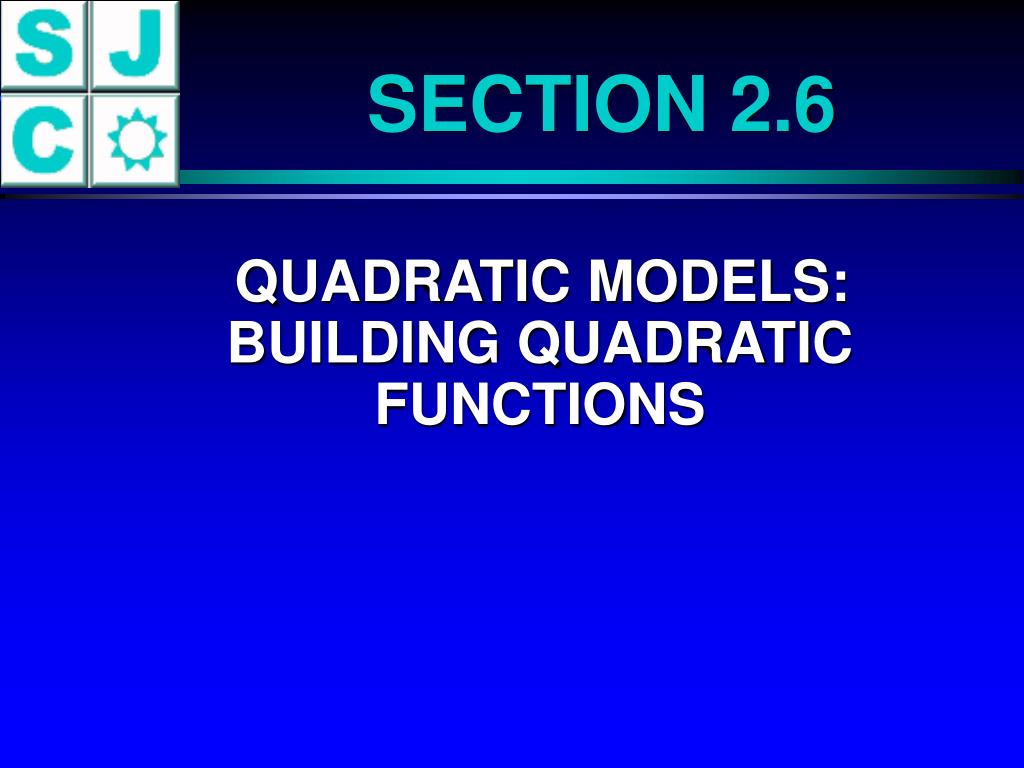 S J
C

SECTION 2.6

QUADRATIC MODELS: BUILDING QUADRATIC FUNCTIONS